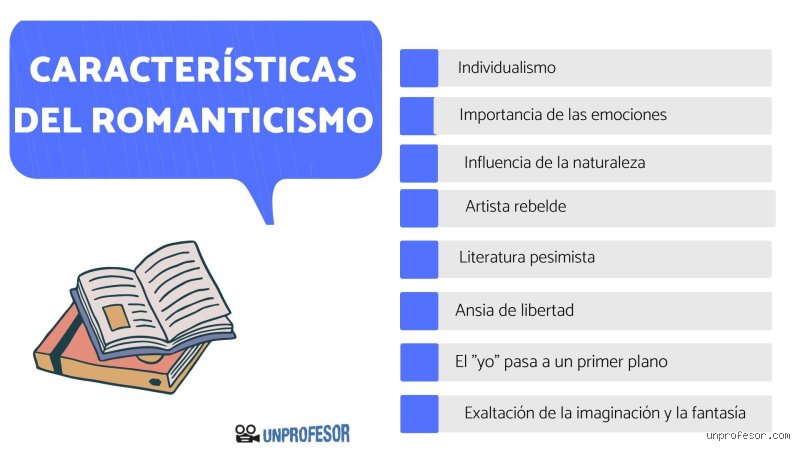 CARACTERÍSTICAS DEL ROMANTICISMO

Individualismo

Importancia de las emociones

Influencia de la naturaleza

Artista rebelde

Literatura pesimista

Ansia de libertad

El "yo" pasa a un primer plano

Exaltación de la imaginación y la fantasía

UNPROFESOR

unprofesor.com